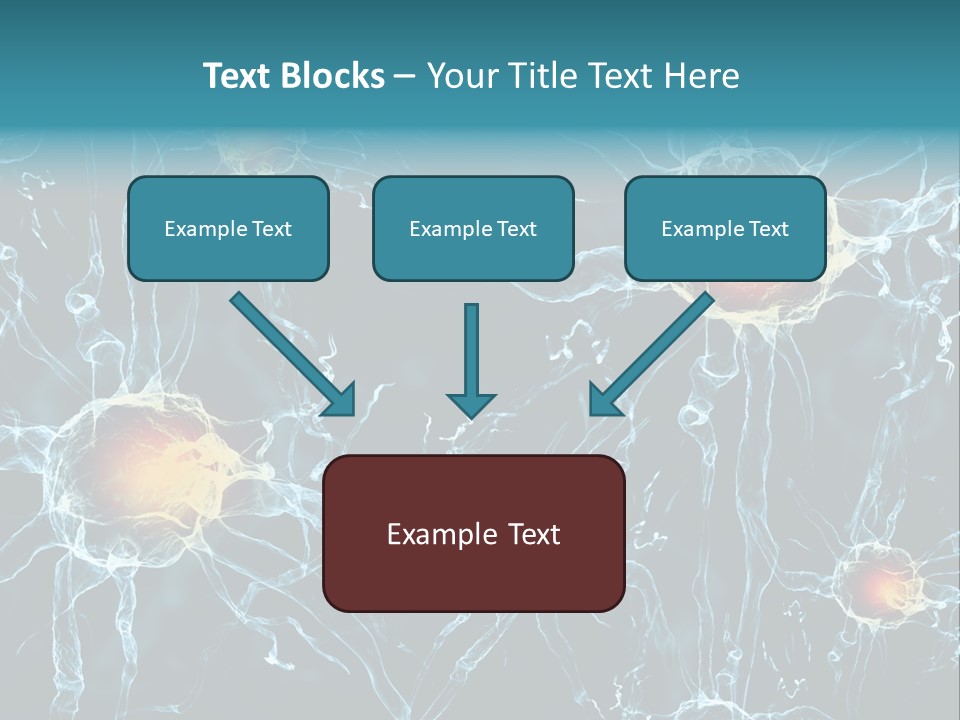 Text Blocks – Your Title Text Here

Example Text

Example Text

Example Text

Example Text